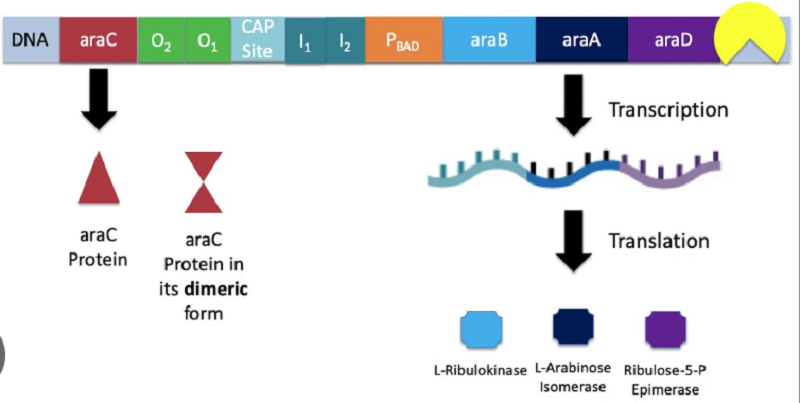 DNA araC $O_2$ $O_1$ CAP Site $I_1$ $I_2$ $P_{BAD}$ araB araA araD

araC Protein

araC Protein in its **dimeric** form

Transcription

Translation

L-Ribulokinase L-Arabinose Isomerase Ribulose-5-P Epimerase